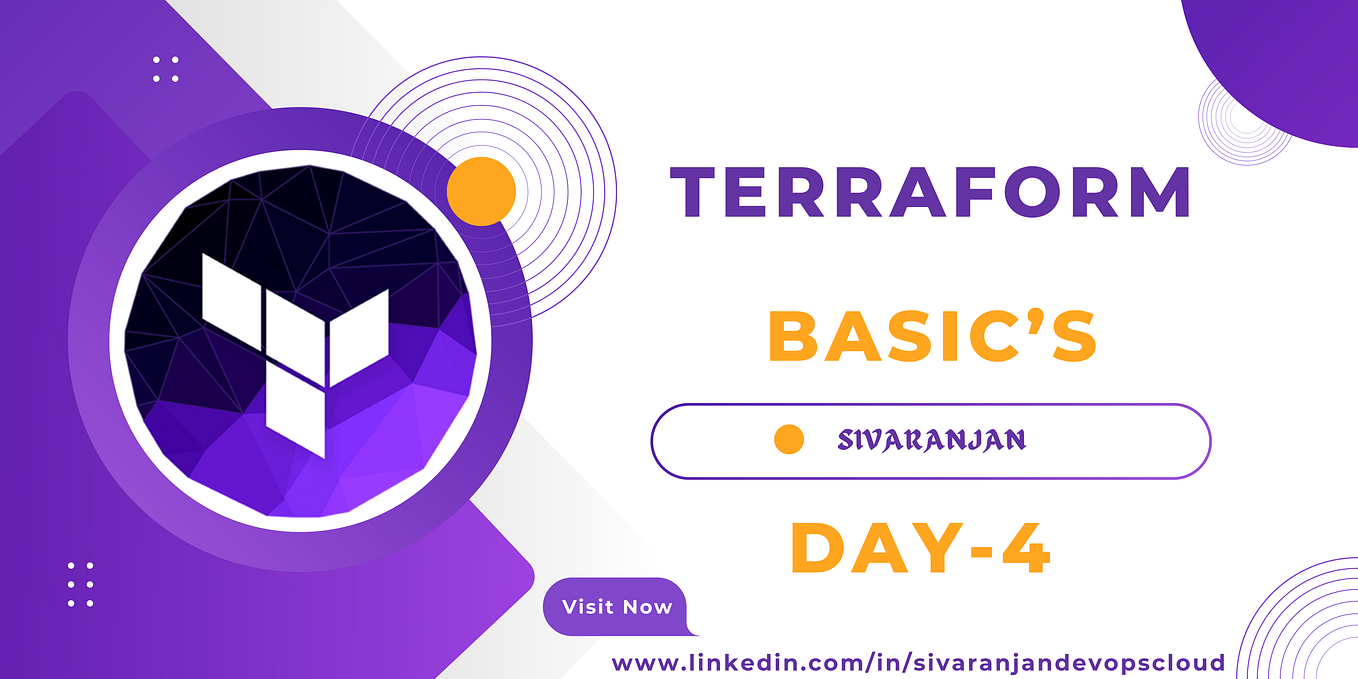 TERRAFORM

BASIC'S

SIVARANJAN

DAY-4

Visit Now

www.linkedin.com/in/sivaranjandevopscloud